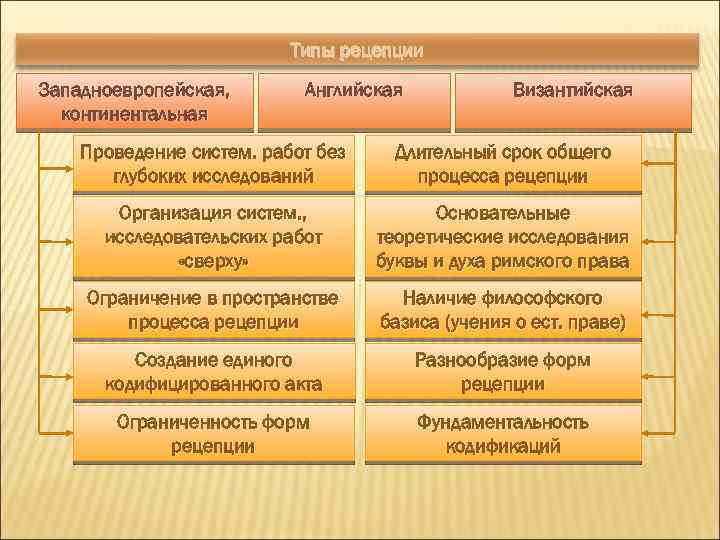 Типы рецепции

Западноевропейская, континентальная

Английская

Византийская

Проведение систем. работ без глубоких исследований

Организация систем., исследовательских работ «сверху»

Ограничение в пространстве процесса рецепции

Создание единого кодифицированного акта

Ограниченность форм рецепции

Длительный срок общего процесса рецепции

Основательные теоретические исследования буквы и духа римского права

Наличие философского базиса (учения о ест. праве)

Разнообразие форм рецепции

Фундаментальность кодификаций